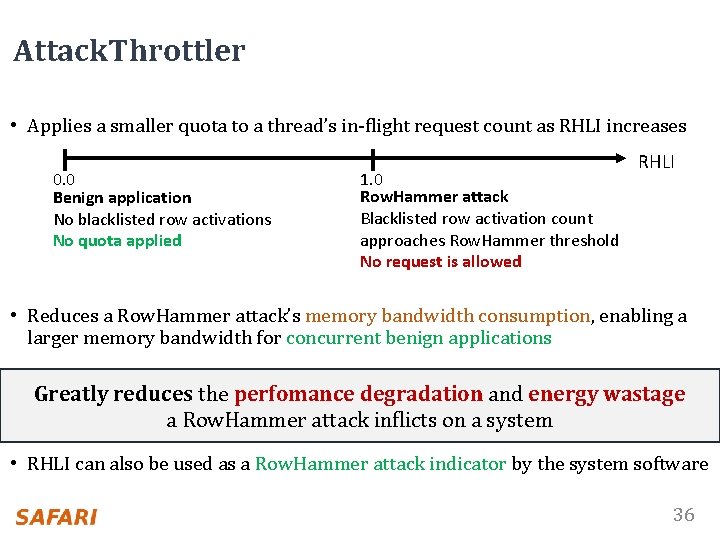 AttackThrottler

• Applies a smaller quota to a thread's in-flight request count as RHLI increases

RHLI

0.0
Benign application
No blacklisted row activations
No quota applied

1.0
RowHammer attack
Blacklisted row activation count approaches RowHammer threshold
No request is allowed

• Reduces a RowHammer attack's memory bandwidth consumption, enabling a larger memory bandwidth for concurrent benign applications

Greatly reduces the perfomance degradation and energy wastage a RowHammer attack inflicts on a system

• RHLI can also be used as a RowHammer attack indicator by the system software

SAFARI

36